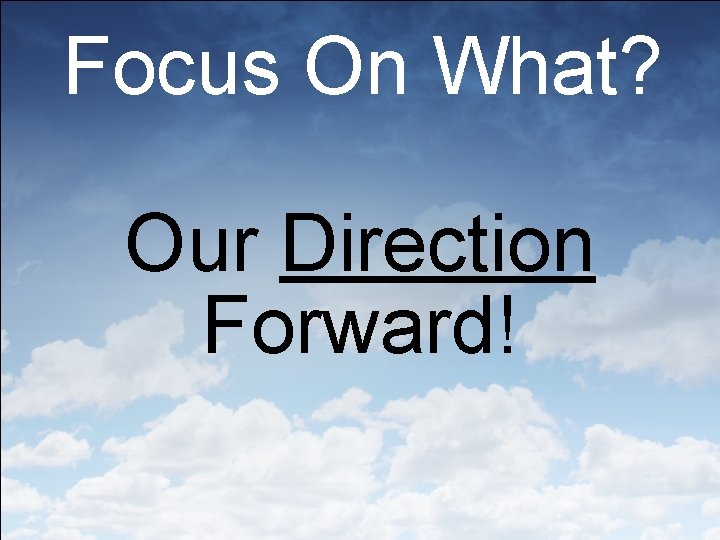 Focus On What?

Our Direction Forward!